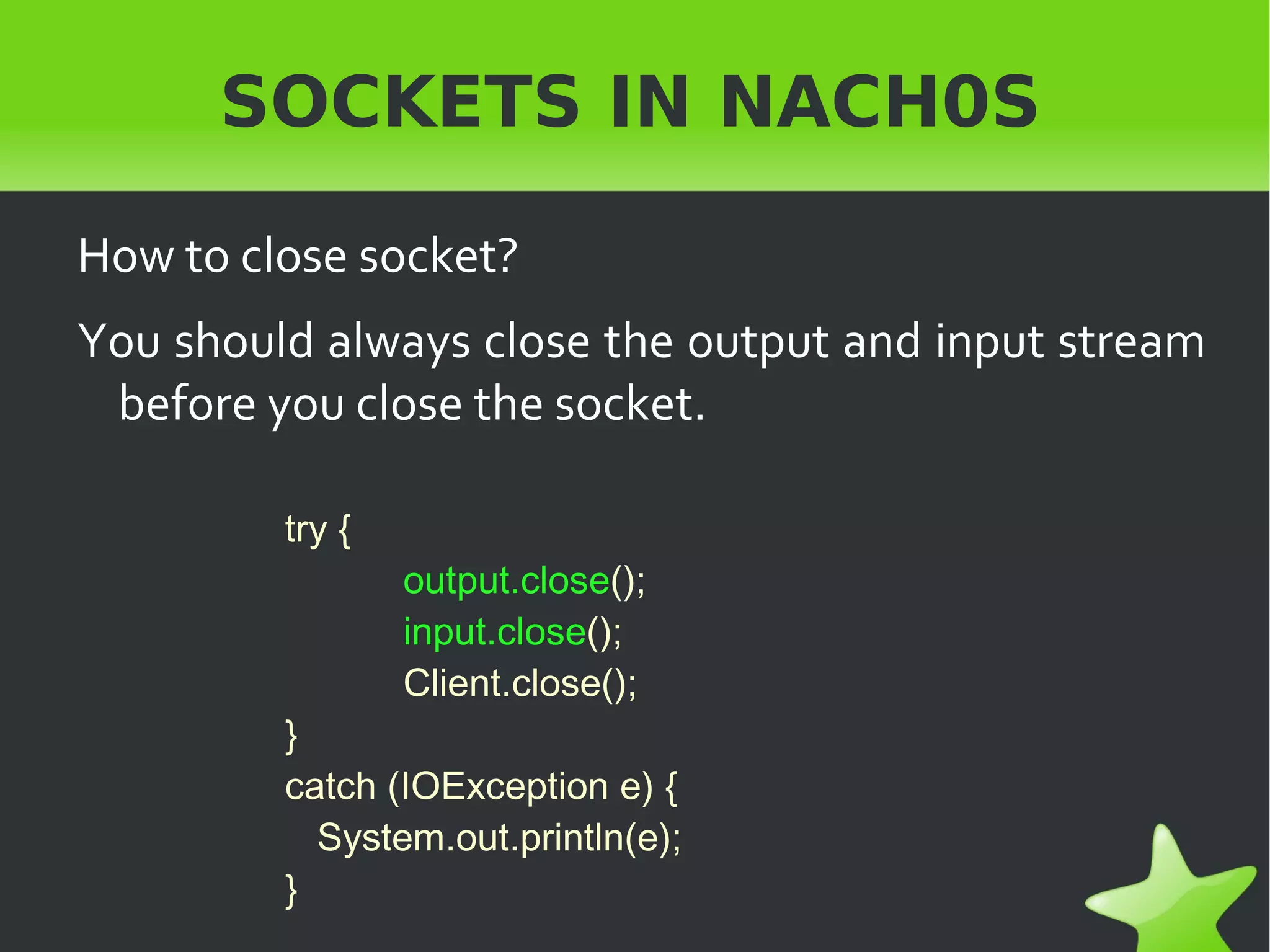 SOCKETS IN NACH0S

How to close socket?

You should always close the output and input stream before you close the socket.

try {
output.close();
input.close();
Client.close();
}
catch (IOException e) {
System.out.println(e);
}